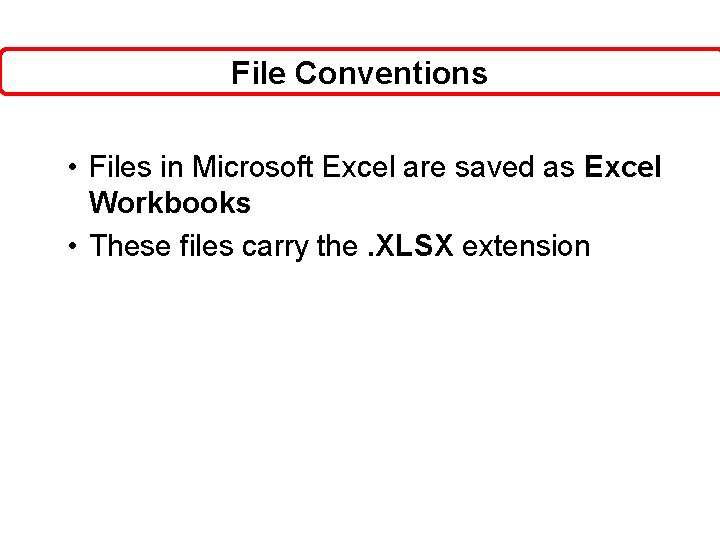 File Conventions

• Files in Microsoft Excel are saved as Excel Workbooks

• These files carry the .XLSX extension